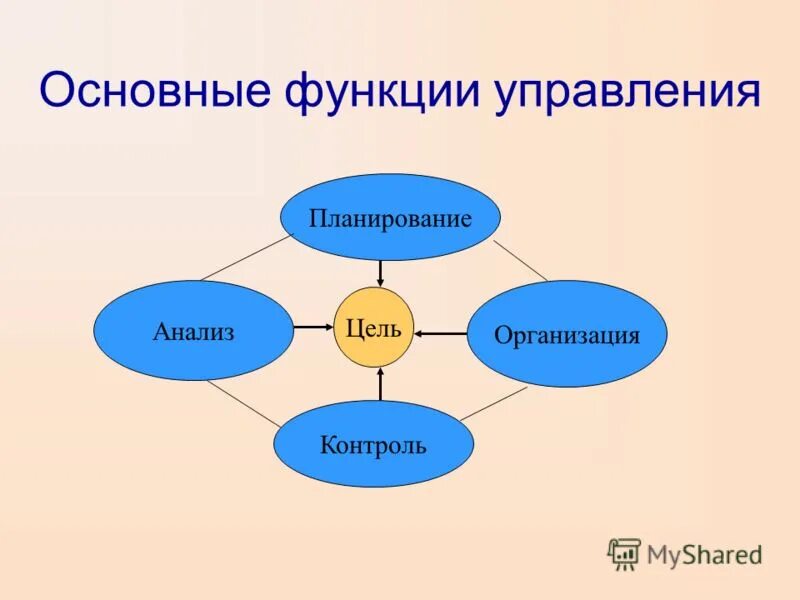 Основные функции управления

Планирование

Анализ

Цель

Организация

Контроль

MyShared